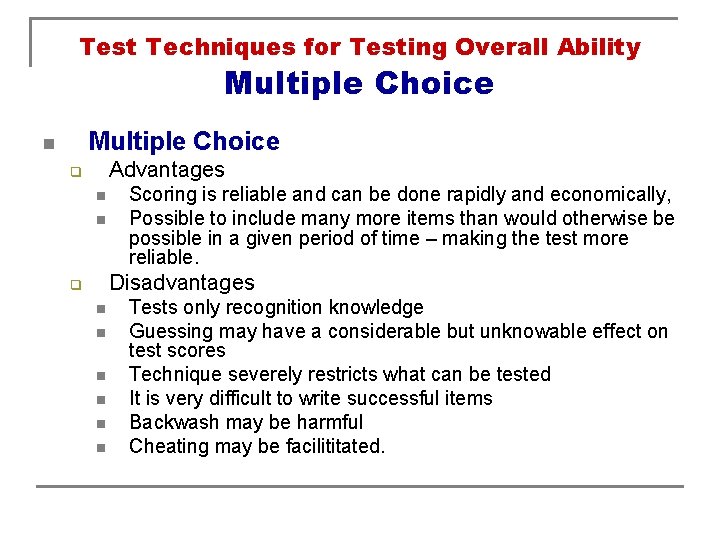 Test Techniques for Testing Overall Ability
Multiple Choice

- Multiple Choice
  - Advantages
    - Scoring is reliable and can be done rapidly and economically,
    - Possible to include many more items than would otherwise be possible in a given period of time – making the test more reliable.
  - Disadvantages
    - Tests only recognition knowledge
    - Guessing may have a considerable but unknowable effect on test scores
    - Technique severely restricts what can be tested
    - It is very difficult to write successful items
    - Backwash may be harmful
    - Cheating may be facilititated.